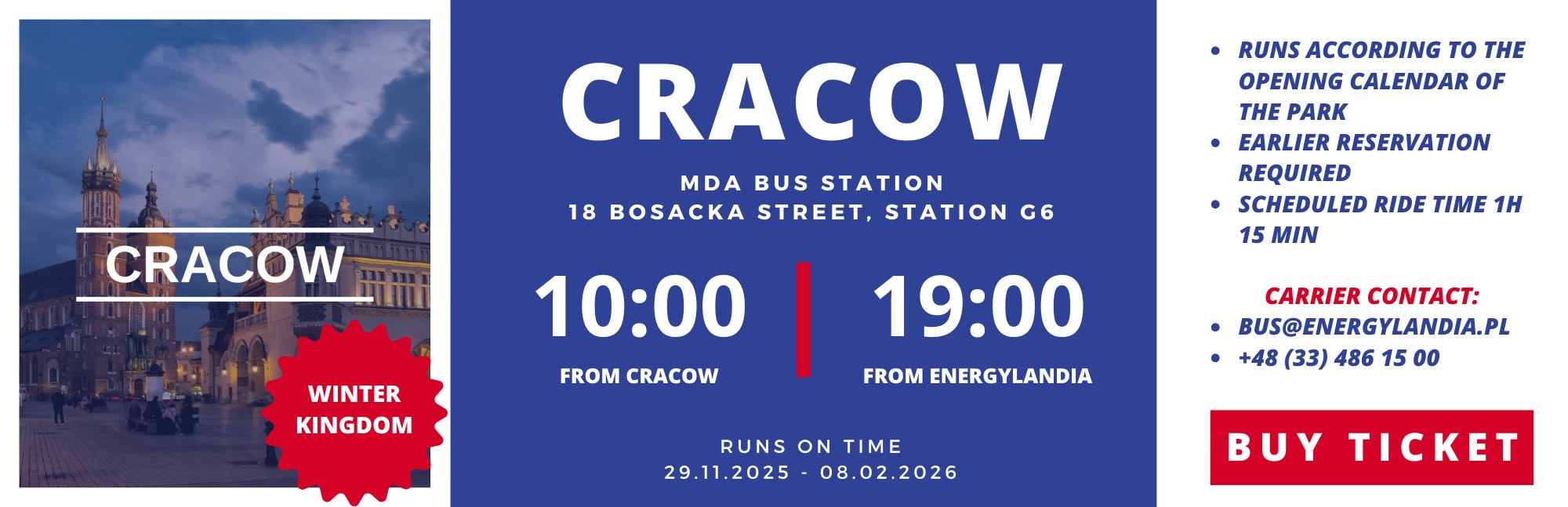 CRACOW

WINTER KINGDOM

CRACOW

MDA BUS STATION
18 BOSACKA STREET, STATION G6

10:00
FROM CRACOW

19:00
FROM ENERGYLANDIA

RUNS ON TIME
29.11.2025 - 08.02.2026

- RUNS ACCORDING TO THE OPENING CALENDAR OF THE PARK
- EARLIER RESERVATION REQUIRED
- SCHEDULED RIDE TIME 1H 15 MIN

CARRIER CONTACT:
- BUS@ENERGYLANDIA.PL
- +48 (33) 486 15 00

BUY TICKET